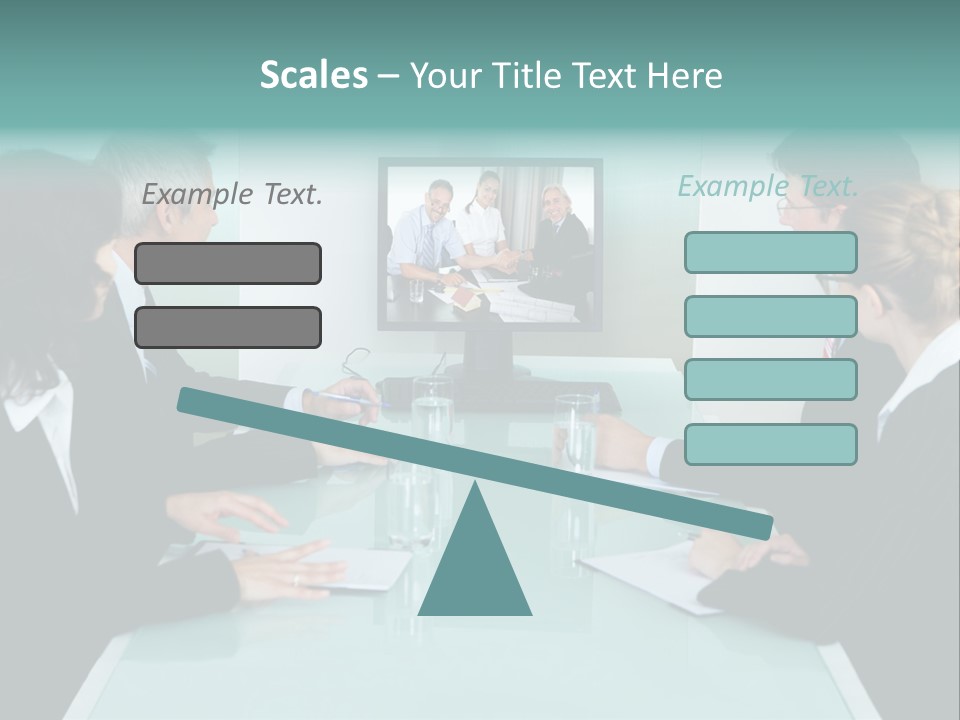 Scales – Your Title Text Here

Example Text.

Example Text.